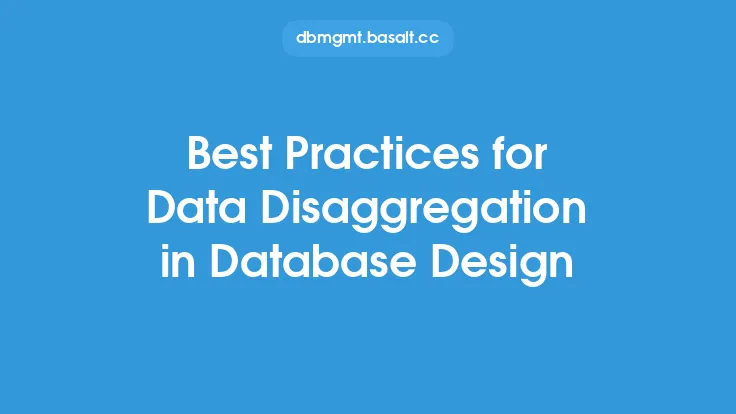 dbmgmt.basalt.cc

Best Practices for Data Disaggregation in Database Design